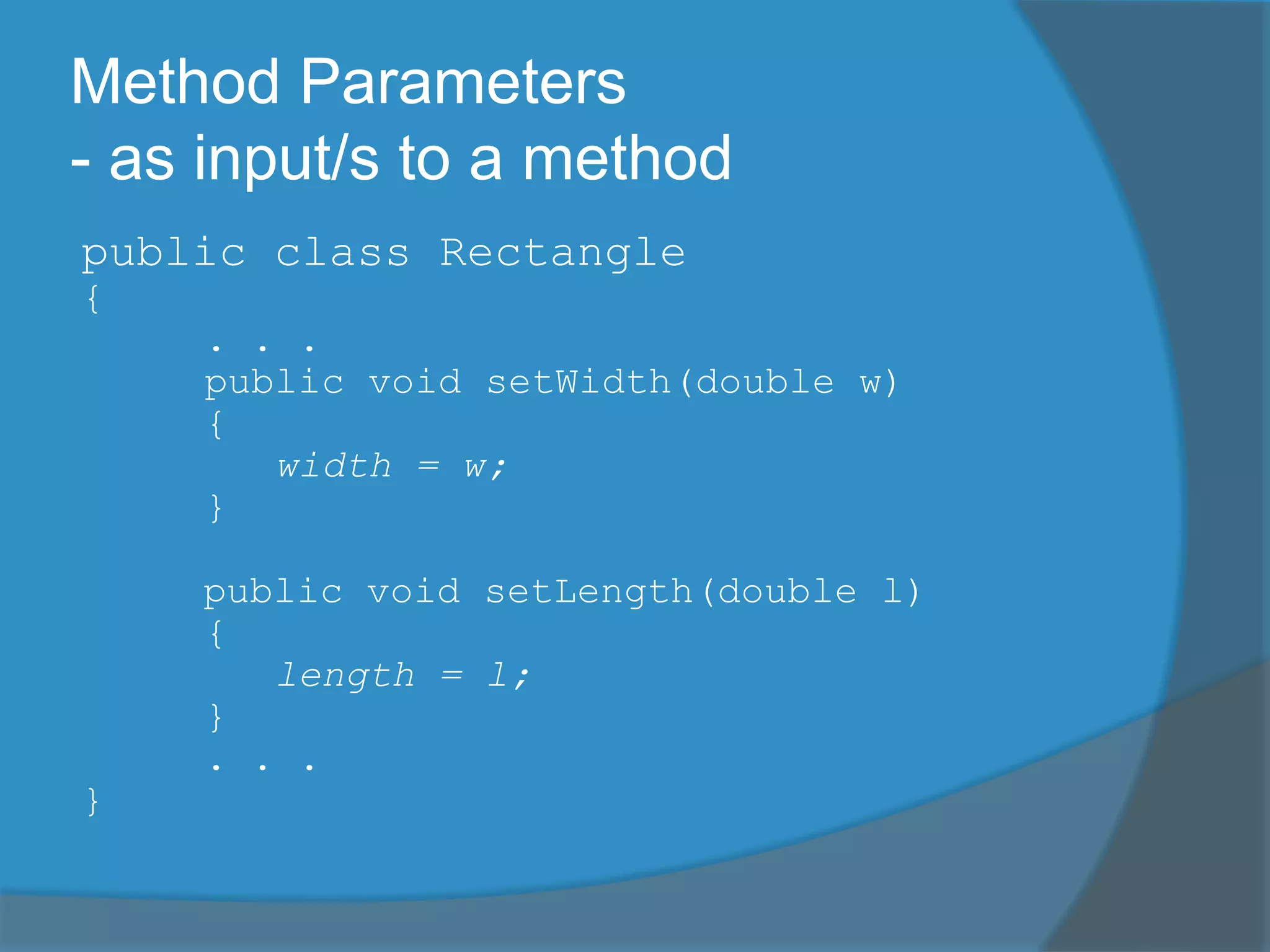 Method Parameters
- as input/s to a method

public class Rectangle
{
. . .
public void setWidth(double w)
{
width = w;
}

public void setLength(double l)
{
length = l;
}
. . .
}